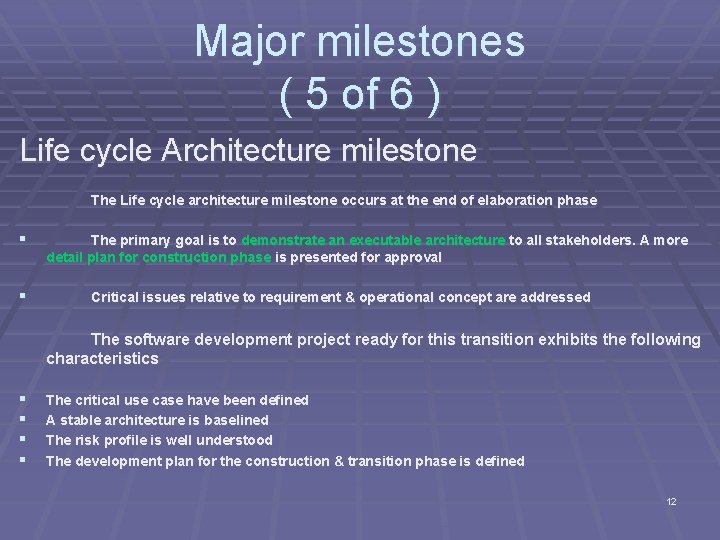 Major milestones
( 5 of 6 )

Life cycle Architecture milestone

The Life cycle architecture milestone occurs at the end of elaboration phase

▪ The primary goal is to demonstrate an executable architecture to all stakeholders. A more detail plan for construction phase is presented for approval

▪ Critical issues relative to requirement & operational concept are addressed

The software development project ready for this transition exhibits the following characteristics

▪ The critical use case have been defined
▪ A stable architecture is baselined
▪ The risk profile is well understood
▪ The development plan for the construction & transition phase is defined

12